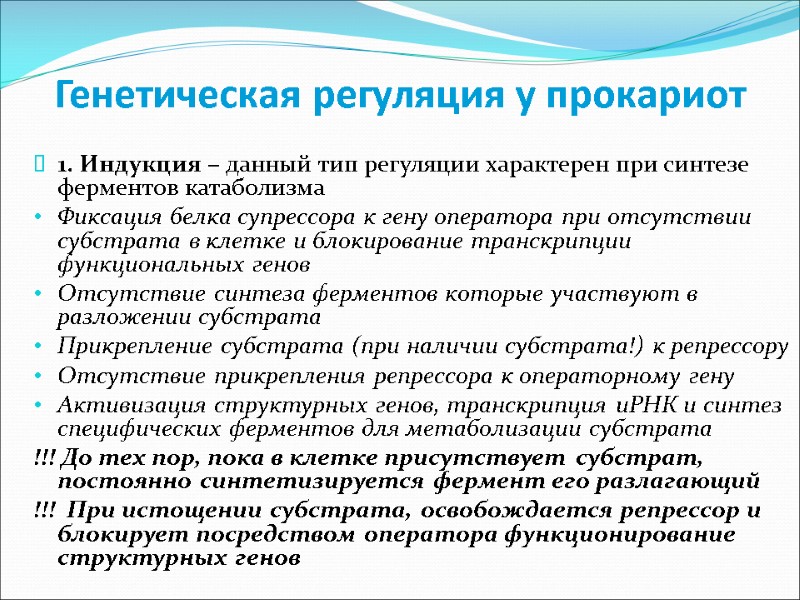 Генетическая регуляция у прокариот

1. Индукция – данный тип регуляции характерен при синтезе ферментов катаболизма

• Фиксация белка супрессора к гену оператора при отсутствии субстрата в клетке и блокирование транскрипции функциональных генов
• Отсутствие синтеза ферментов которые участвуют в разложении субстрата
• Прикрепление субстрата (при наличии субстрата!) к репрессору
• Отсутствие прикрепления репрессора к операторному гену
• Активизация структурных генов, транскрипция иРНК и синтез специфических ферментов для метаболизации субстрата

!!! До тех пор, пока в клетке присутствует субстрат, постоянно синтетизируется фермент его разлагающий

!!! При истощении субстрата, освобождается репрессор и блокирует посредством оператора функционирование структурных генов